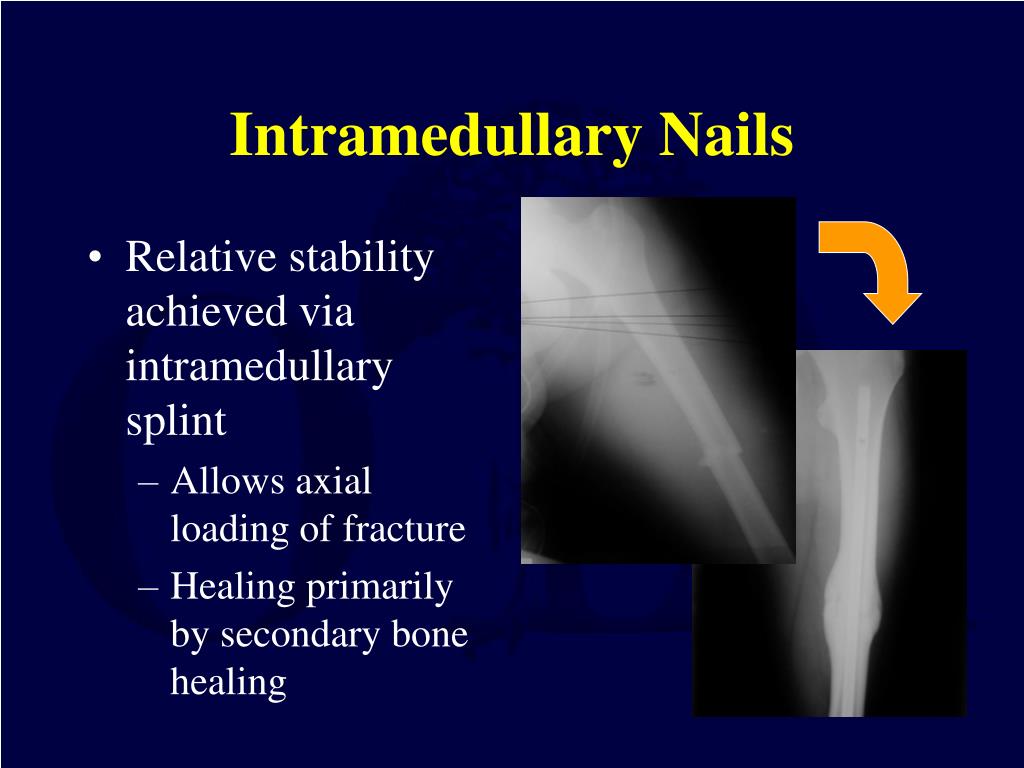 Intramedullary Nails

• Relative stability achieved via intramedullary splint
– Allows axial loading of fracture
– Healing primarily by secondary bone healing